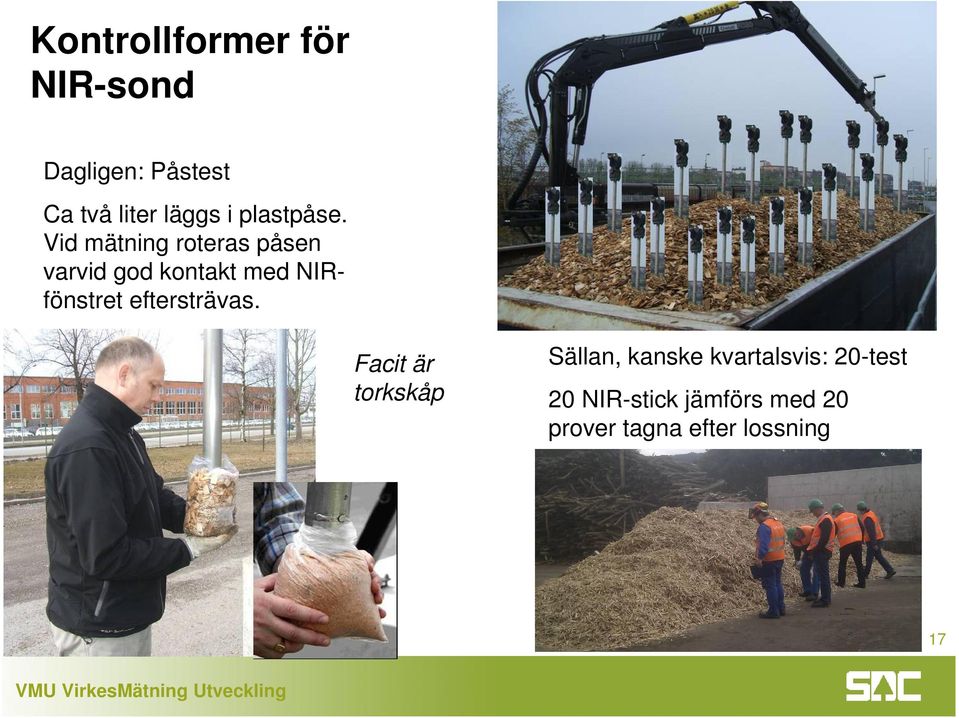 Kontrollformer för NIR-sond

Dagligen: Påstest

Ca två liter läggs i plastpåse. Vid mätning roteras påsen varvid god kontakt med NIR-fönstret eftersträvas.

Facit är torkskåp

Sällan, kanske kvartalsvis: 20-test

20 NIR-stick jämförs med 20 prover tagna efter lossning

17

VMU VirkesMätning Utveckling

SDC